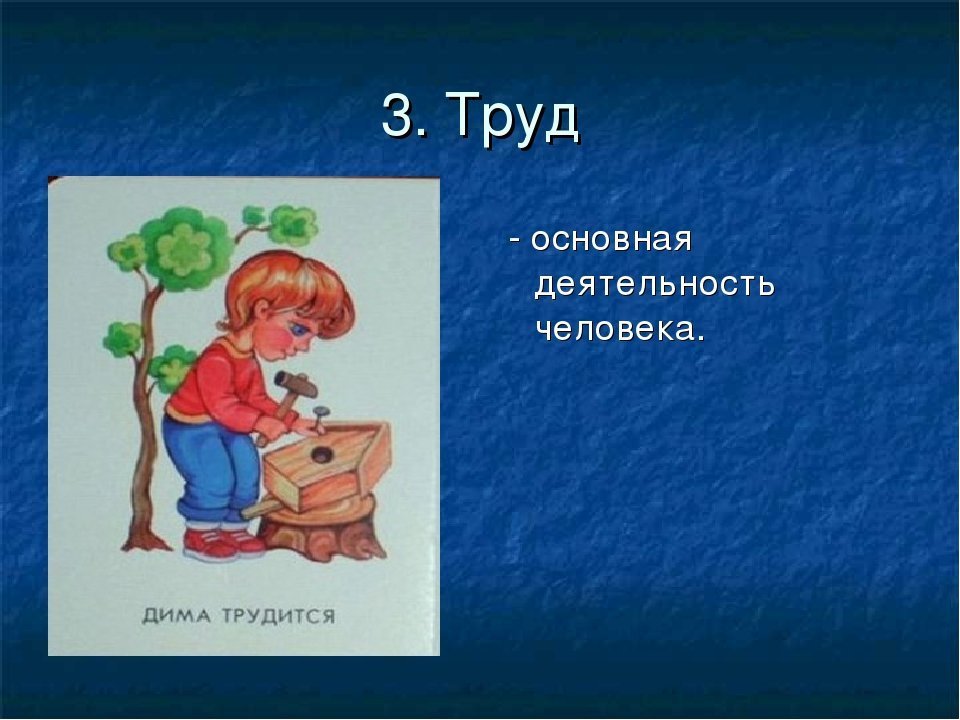 3. Труд

ДИМА ТРУДИТСЯ

- основная деятельность человека.